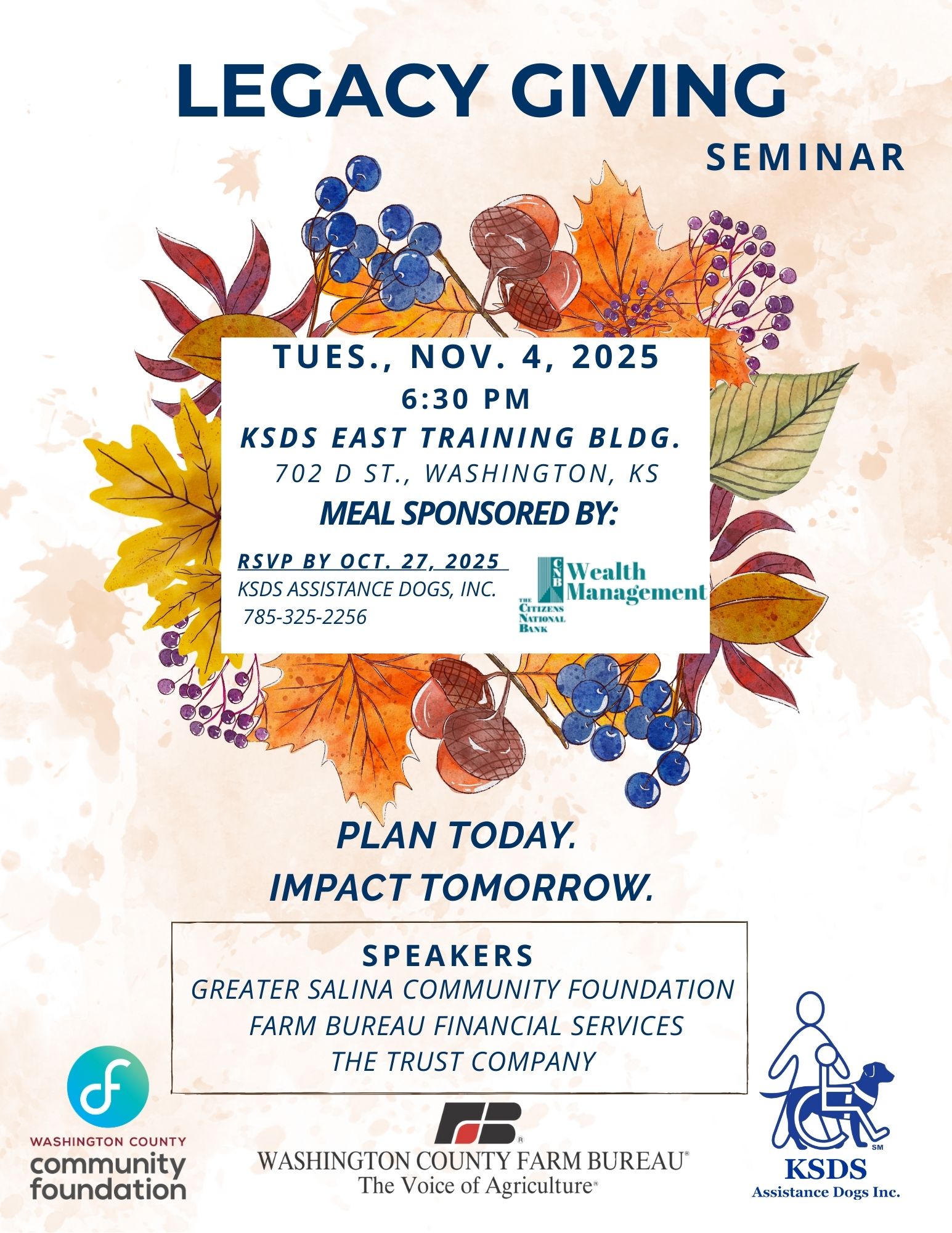 LEGACY GIVING

SEMINAR

TUES., NOV. 4, 2025
6:30 PM
KSDS EAST TRAINING BLDG.
702 D ST., WASHINGTON, KS
MEAL SPONSORED BY:

RSVP BY OCT. 27, 2025
KSDS ASSISTANCE DOGS, INC.
785-325-2256

CNB Wealth Management
THE CITIZENS NATIONAL BANK

PLAN TODAY.
IMPACT TOMORROW.

SPEAKERS
GREATER SALINA COMMUNITY FOUNDATION
FARM BUREAU FINANCIAL SERVICES
THE TRUST COMPANY

WASHINGTON COUNTY
community foundation

FB
WASHINGTON COUNTY FARM BUREAU
The Voice of Agriculture

SM
KSDS
Assistance Dogs Inc.